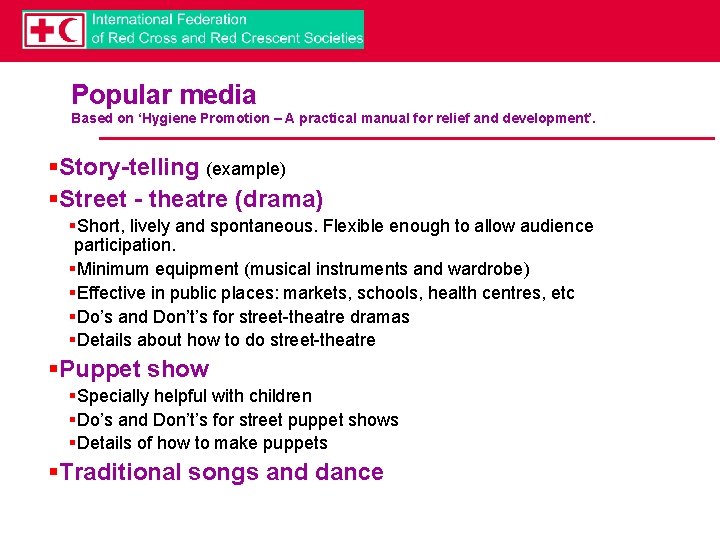 International Federation
of Red Cross and Red Crescent Societies

Popular media
Based on ‘Hygiene Promotion – A practical manual for relief and development’.

▪Story-telling (example)
▪Street - theatre (drama)
▪Short, lively and spontaneous. Flexible enough to allow audience participation.
▪Minimum equipment (musical instruments and wardrobe)
▪Effective in public places: markets, schools, health centres, etc
▪Do’s and Don’t’s for street-theatre dramas
▪Details about how to do street-theatre
▪Puppet show
▪Specially helpful with children
▪Do’s and Don’t’s for street puppet shows
▪Details of how to make puppets
▪Traditional songs and dance